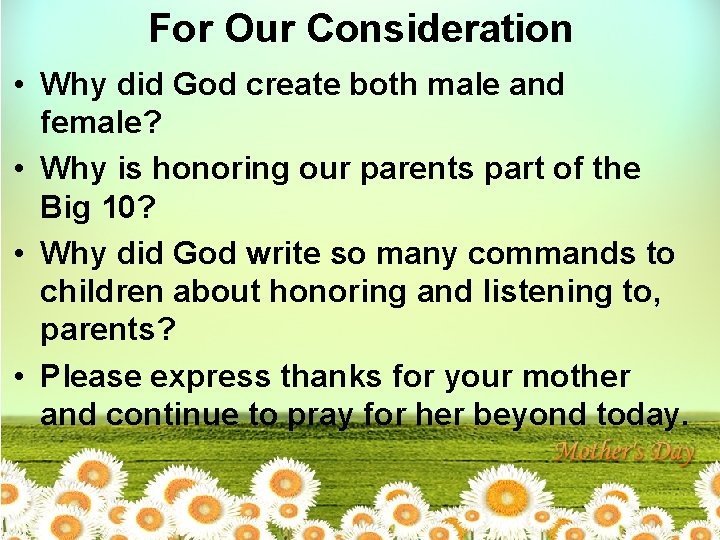 For Our Consideration

• Why did God create both male and female?

• Why is honoring our parents part of the Big 10?

• Why did God write so many commands to children about honoring and listening to, parents?

• Please express thanks for your mother and continue to pray for her beyond today.

Mother's Day